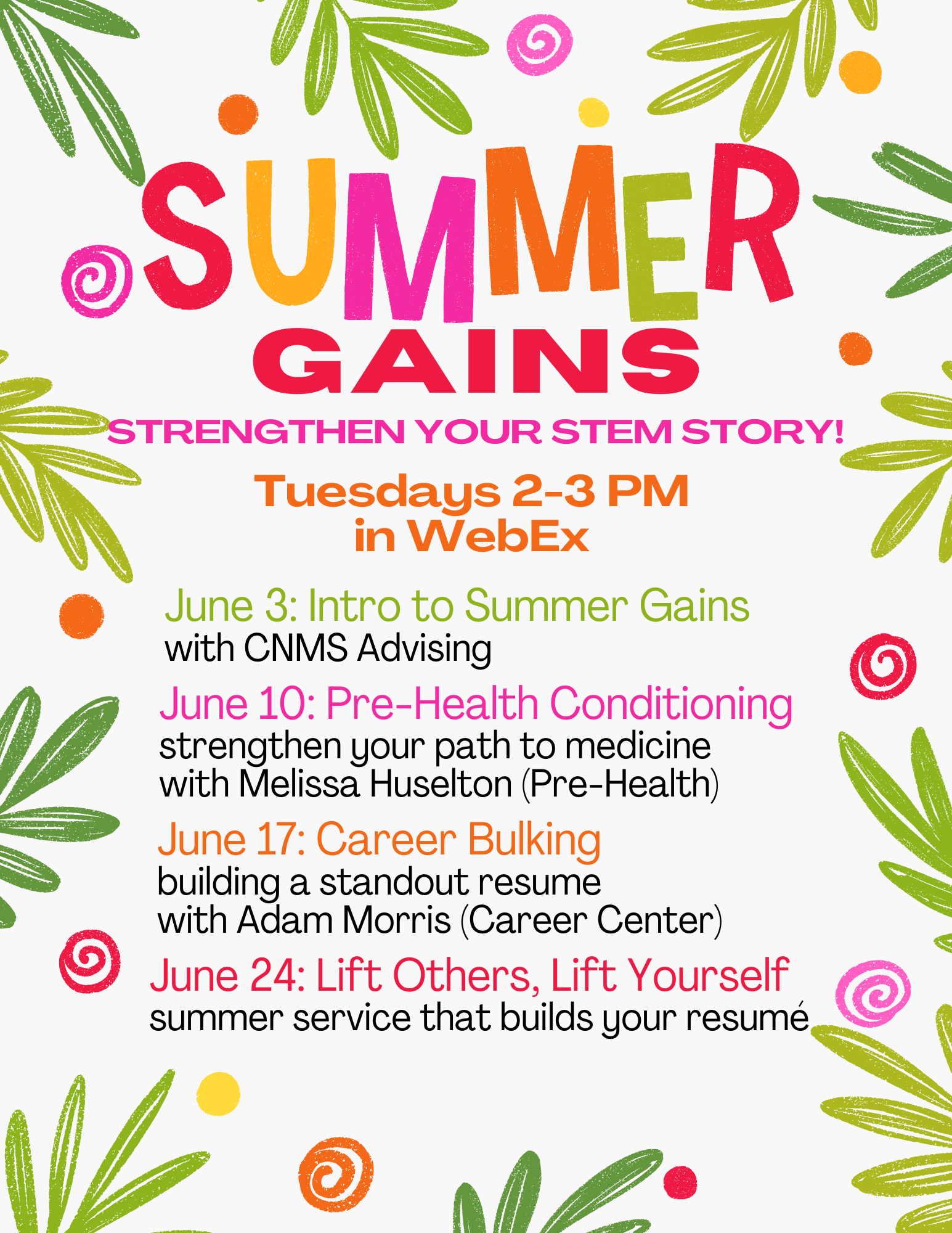 SUMMER
GAINS
STRENGTHEN YOUR STEM STORY!

Tuesdays 2-3 PM
in WebEx

June 3: Intro to Summer Gains
with CNMS Advising

June 10: Pre-Health Conditioning
strengthen your path to medicine
with Melissa Huselton (Pre-Health)

June 17: Career Bulking
building a standout resume
with Adam Morris (Career Center)

June 24: Lift Others, Lift Yourself
summer service that builds your resumé